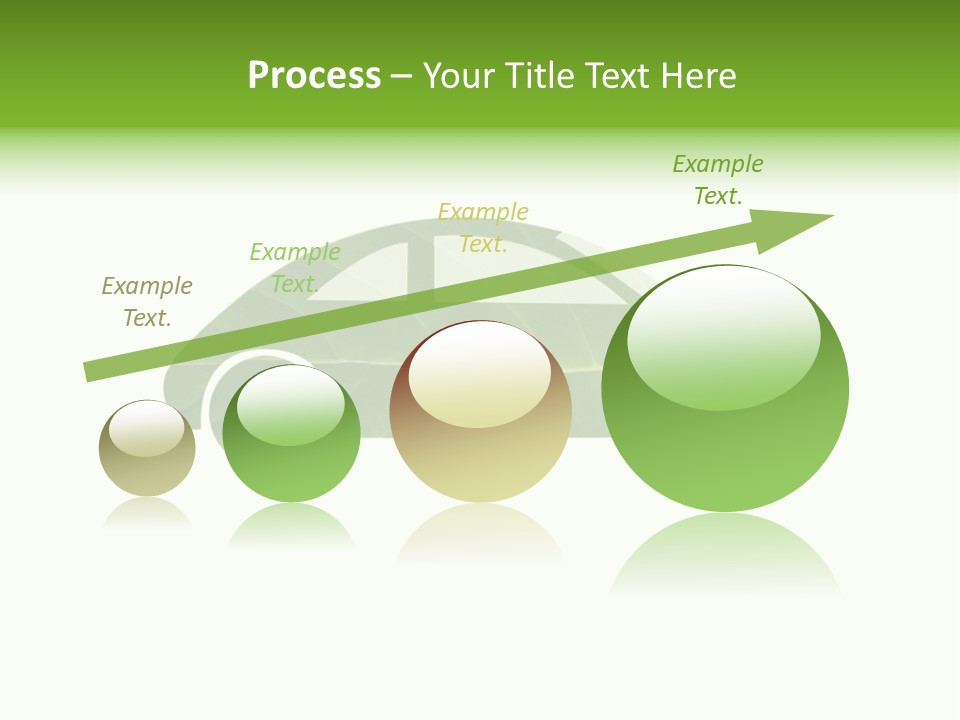 Process – Your Title Text Here

Example Text.

Example Text.

Example Text.

Example Text.